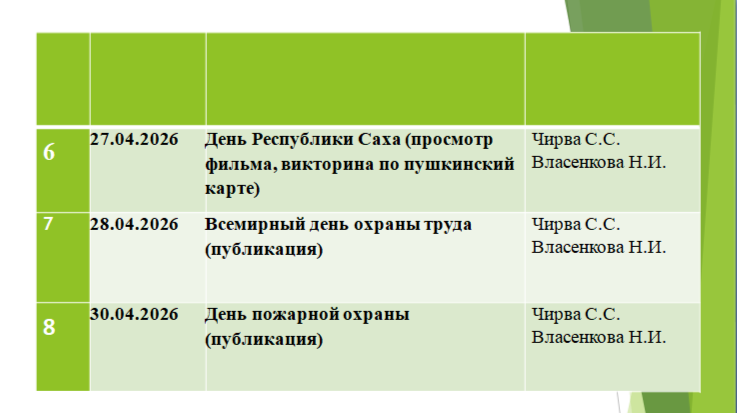 | | | | |
|---|---|---|---|
| 6 | 27.04.2026 | День Республики Саха (просмотр фильма, викторина по пушкинский карте) | Чирва С.С. Власенкова Н.И. |
| 7 | 28.04.2026 | Всемирный день охраны труда (публикация) | Чирва С.С. Власенкова Н.И. |
| 8 | 30.04.2026 | День пожарной охраны (публикация) | Чирва С.С. Власенкова Н.И. |